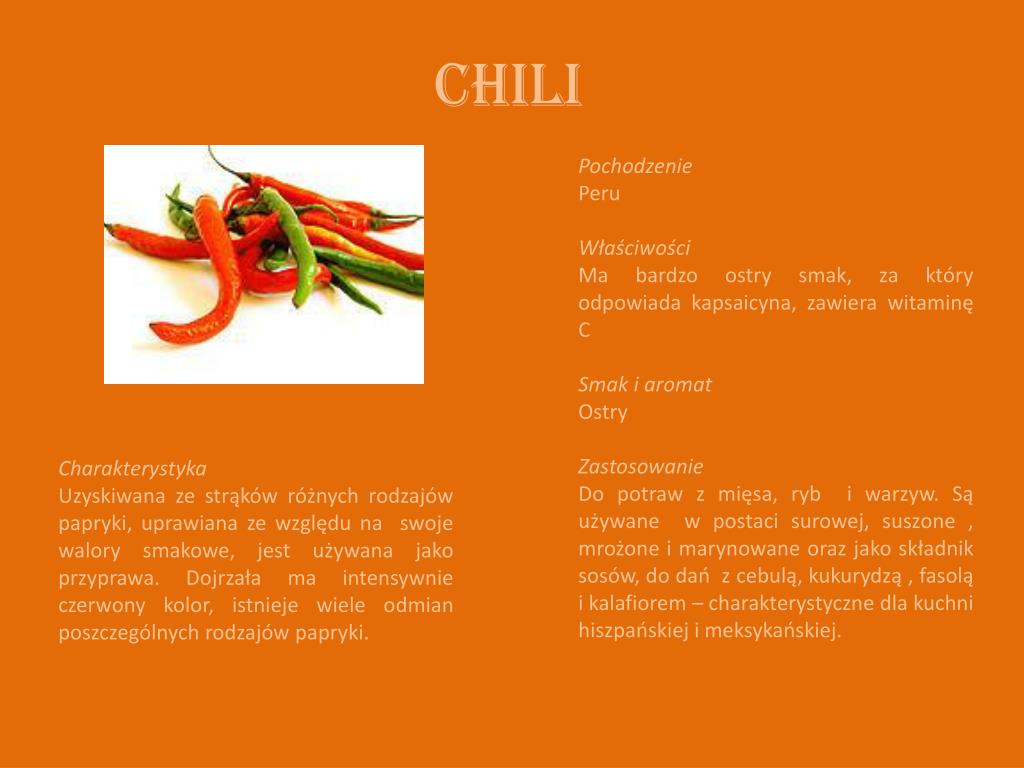 CHILI

Charakterystyka
Uzyskiwana ze strąków różnych rodzajów papryki, uprawiana ze względu na swoje walory smakowe, jest używana jako przyprawa. Dojrzała ma intensywnie czerwony kolor, istnieje wiele odmian poszczególnych rodzajów papryki.

Pochodzenie
Peru

Właściwości
Ma bardzo ostry smak, za który odpowiada kapsaicyna, zawiera witaminę C

Smak i aromat
Ostry

Zastosowanie
Do potraw z mięsa, ryb i warzyw. Są używane w postaci surowej, suszone , mrożone i marynowane oraz jako składnik sosów, do dań z cebulą, kukurydzą , fasolą i kalafiorem – charakterystyczne dla kuchni hiszpańskiej i meksykańskiej.